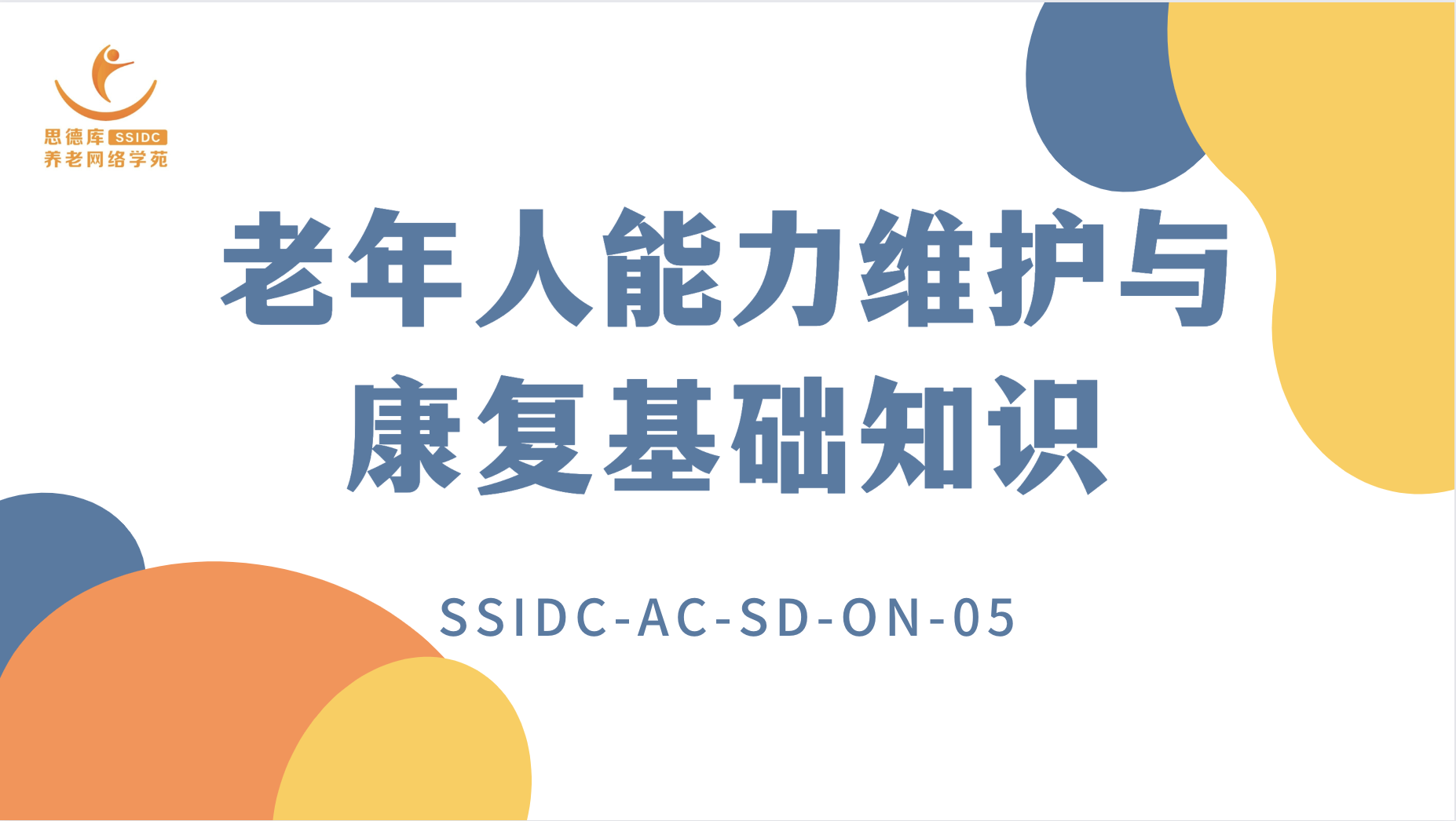 思德库 SSIDC
养老网络学苑

老年人能力维护与康复基础知识

SSIDC-AC-SD-ON-05